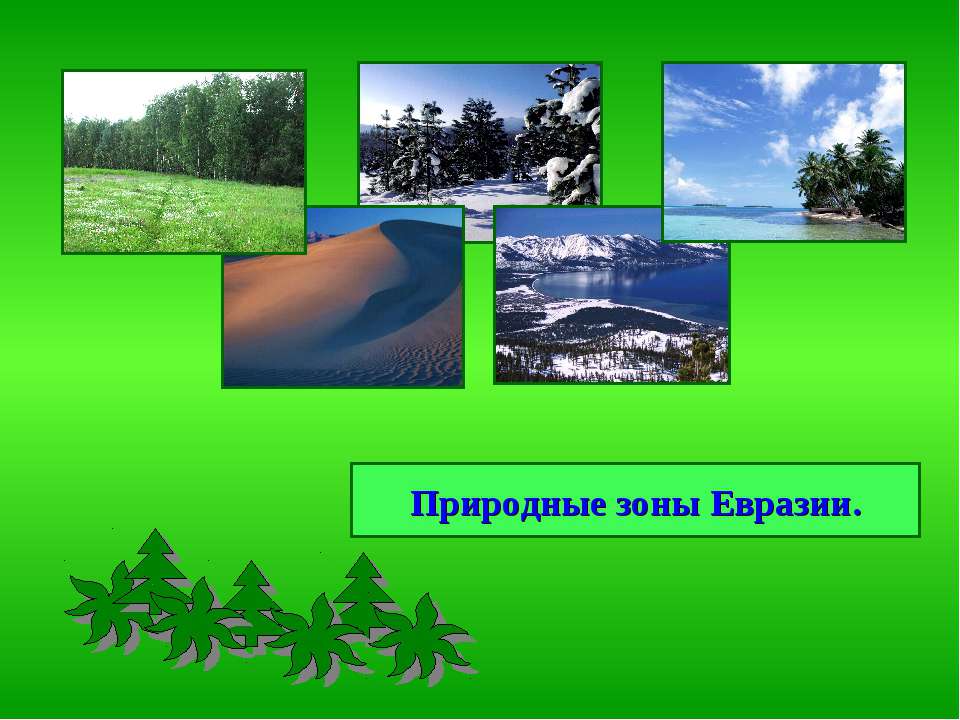 Природные зоны Евразии.